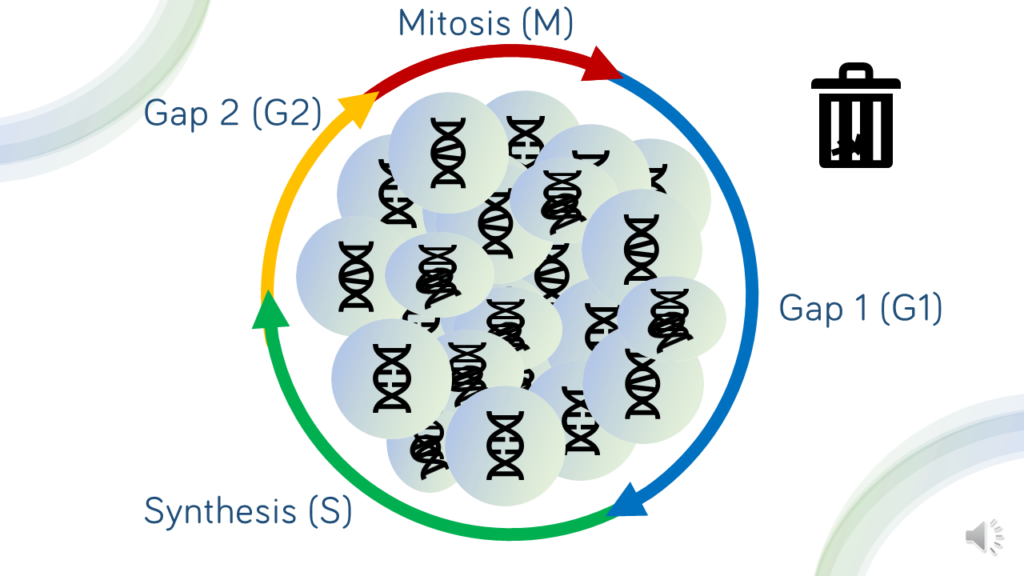 Mitosis (M)

Gap 2 (G2)

Gap 1 (G1)

Synthesis (S)